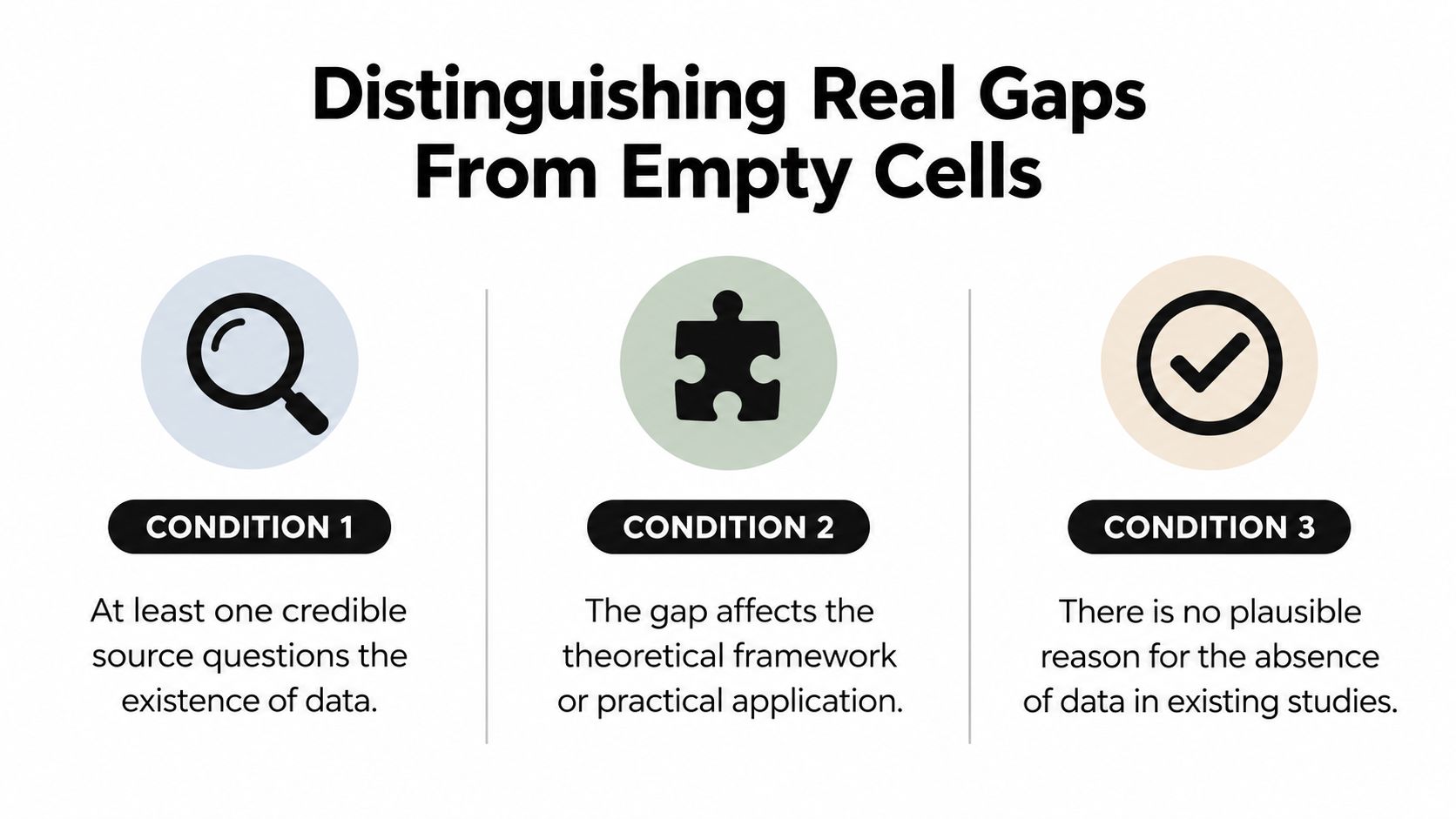 Distinguishing Real Gaps From Empty Cells

CONDITION 1

At least one credible source questions the existence of data.

CONDITION 2

The gap affects the theoretical framework or practical application.

CONDITION 3

There is no plausible reason for the absence of data in existing studies.